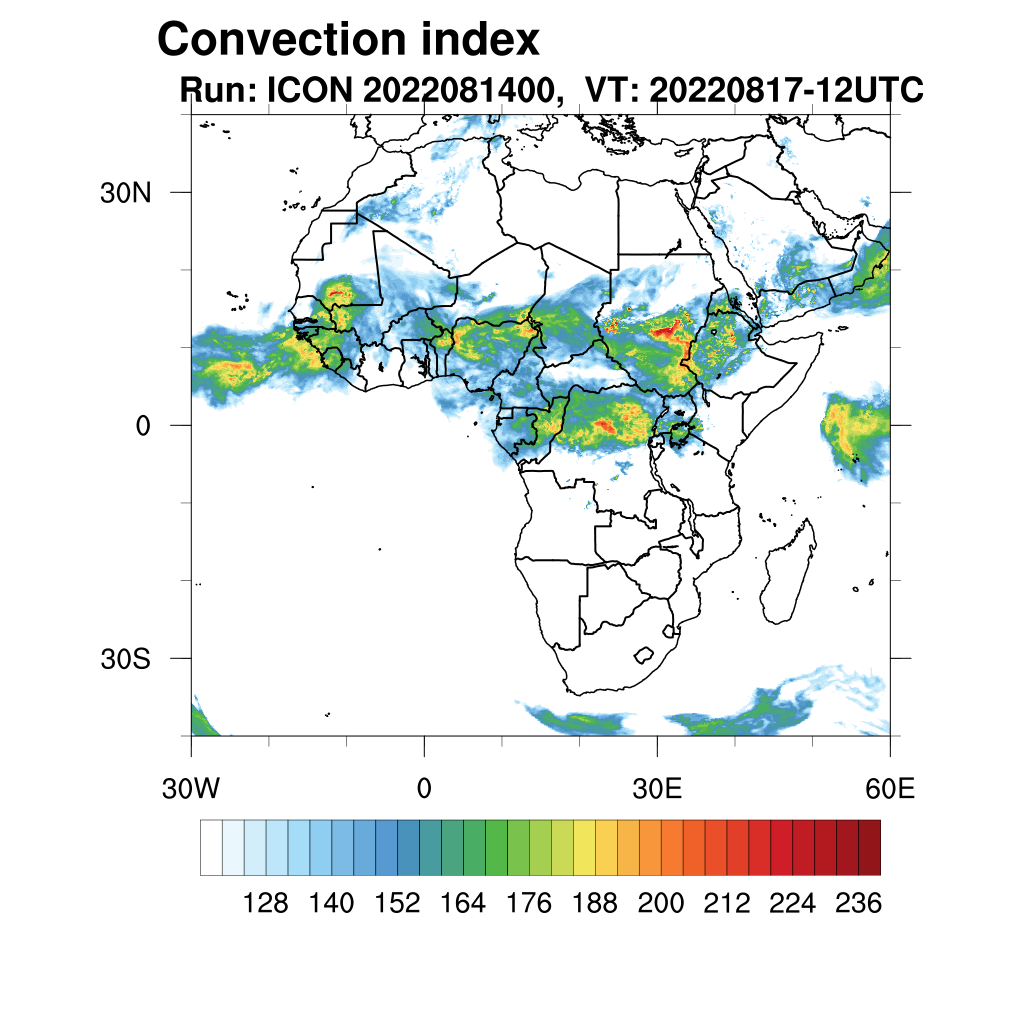 Convection index
Run: ICON 2022081400, VT: 20220817-12UTC

30N
0
30S

30W
0
30E
60E

128 140 152 164 176 188 200 212 224 236